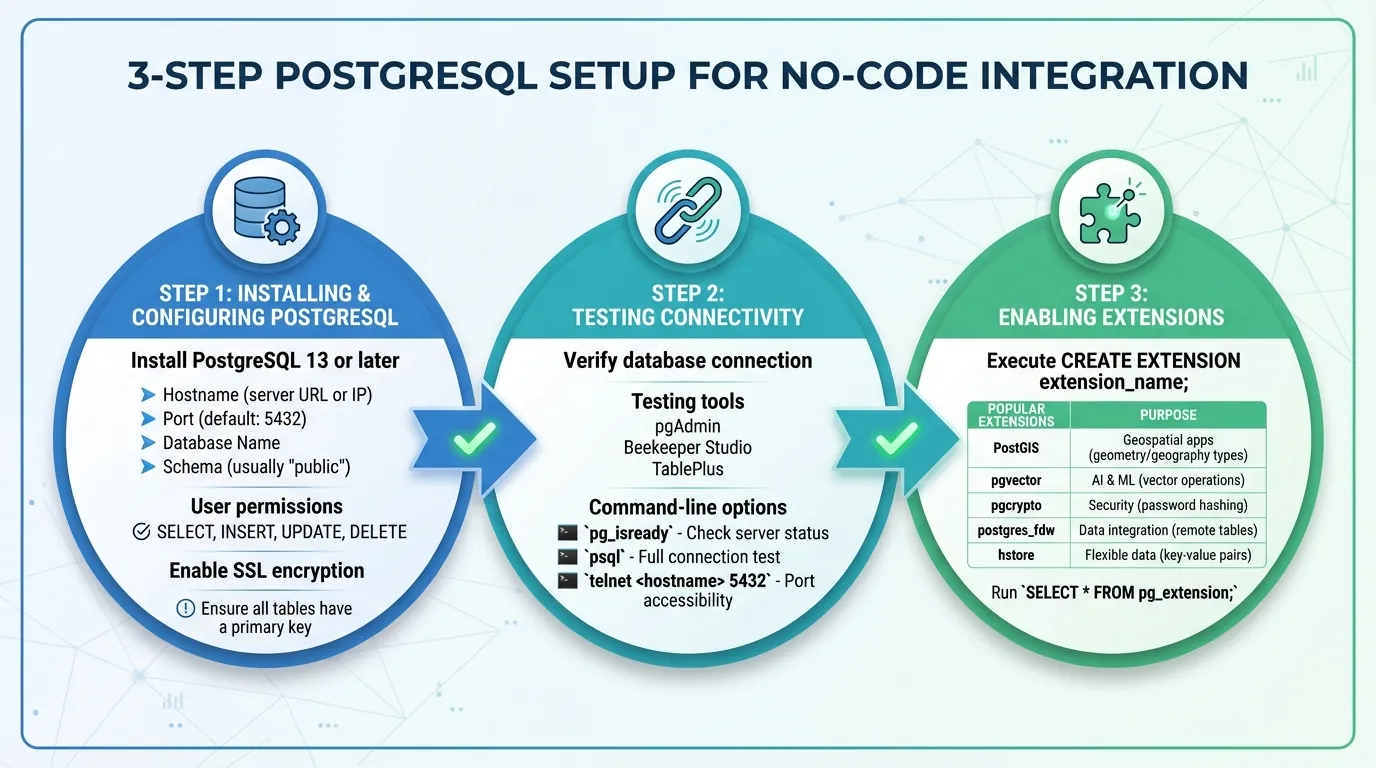 3-STEP POSTGRESQL SETUP FOR NO-CODE INTEGRATION

STEP 1: INSTALLING & CONFIGURING POSTGRESQL

Install PostgreSQL 13 or later

Hostname (server URL or IP)
Port (default: 5432)
Database Name
Schema (usually "public")

User permissions

SELECT, INSERT, UPDATE, DELETE

Enable SSL encryption

Ensure all tables have a primary key

STEP 2: TESTING CONNECTIVITY

Verify database connection

Testing tools
pgAdmin
Beekeeper Studio
TablePlus

Command-line options

`pg_isready` - Check server status
`psql` - Full connection test
`telnet <hostname> 5432` - Port accessibility

STEP 3: ENABLING EXTENSIONS

Execute CREATE EXTENSION extension_name;

| POPULAR EXTENSIONS | PURPOSE |
|---|---|
| PostGIS | Geospatial apps (geometry/geography types) |
| pgvector | AI & ML (vector operations) |
| pgcrypto | Security (password hashing) |
| postgres_fdw | Data integration (remote tables) |
| hstore | Flexible data (key-value pairs) |

Run `SELECT * FROM pg_extension;`